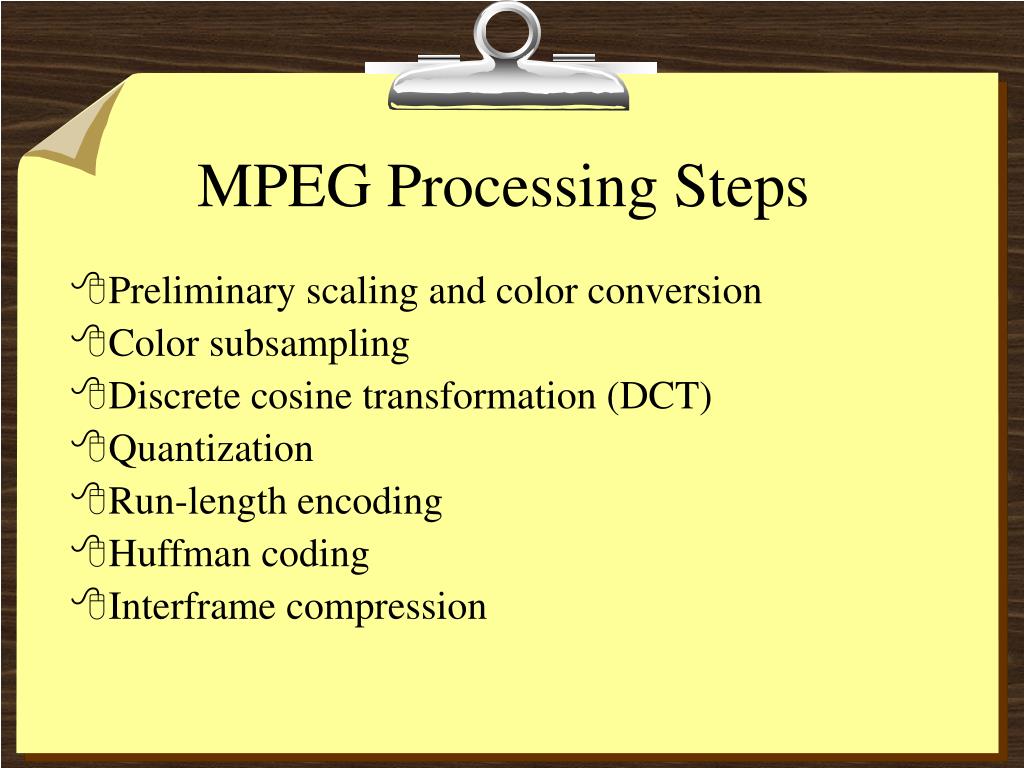 MPEG Processing Steps

Preliminary scaling and color conversion
Color subsampling
Discrete cosine transformation (DCT)
Quantization
Run-length encoding
Huffman coding
Interframe compression